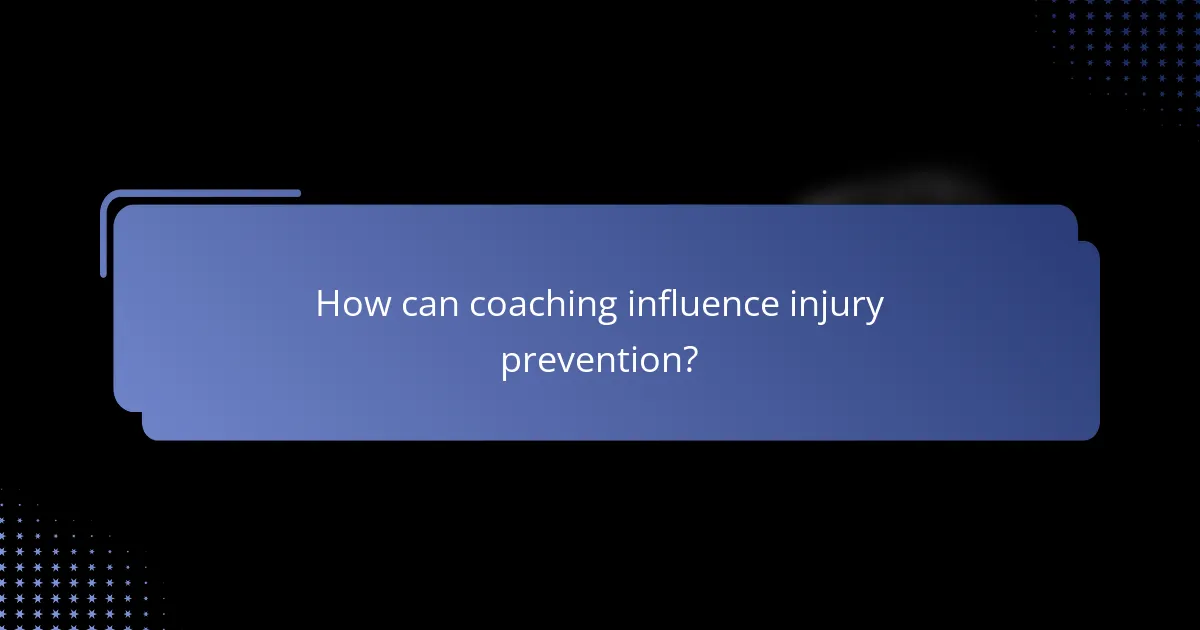 How can coaching influence injury prevention?